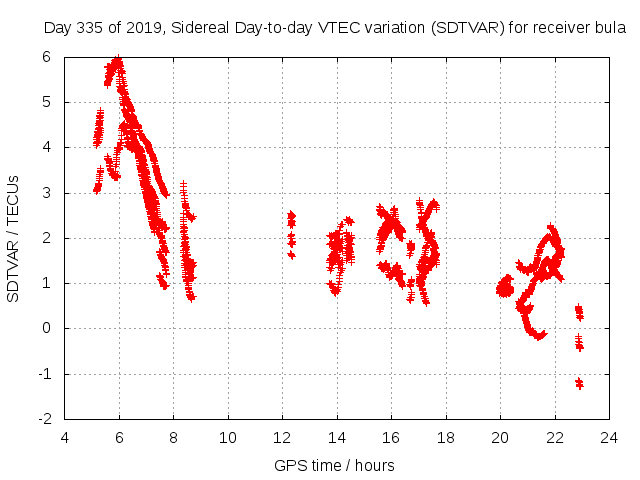 Day 335 of 2019, Sidereal Day-to-day VTEC variation (SDTVAR) for receiver bula

SDTVAR / TECUs

6
5
4
3
2
1
0
-1
-2

4 6 8 10 12 14 16 18 20 22 24

GPS time / hours